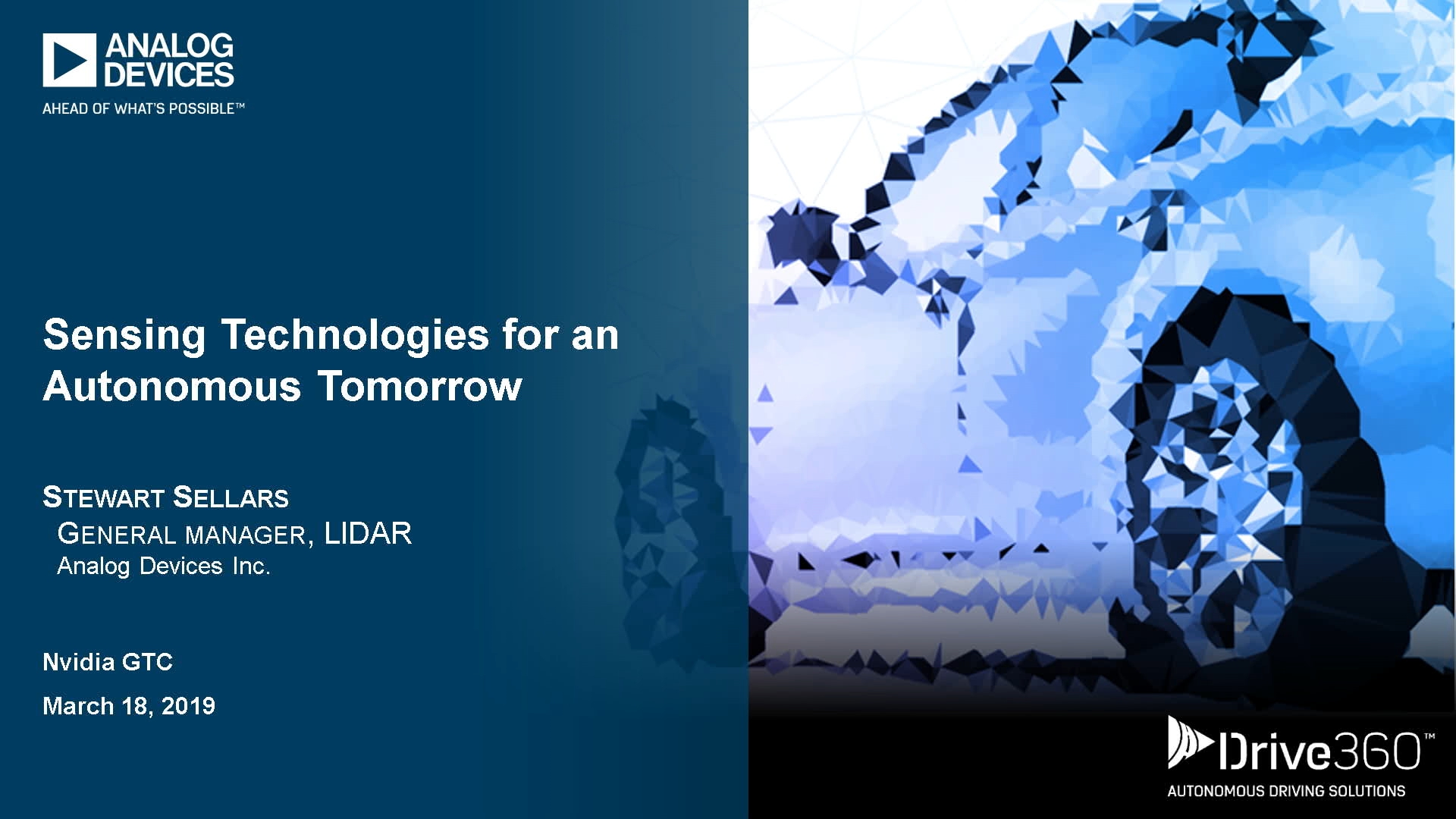 ANALOG DEVICES
AHEAD OF WHAT'S POSSIBLE™

Sensing Technologies for an Autonomous Tomorrow

STEWART SELLARS
GENERAL MANAGER, LIDAR
Analog Devices Inc.

Nvidia GTC

March 18, 2019

Drive360™
AUTONOMOUS DRIVING SOLUTIONS